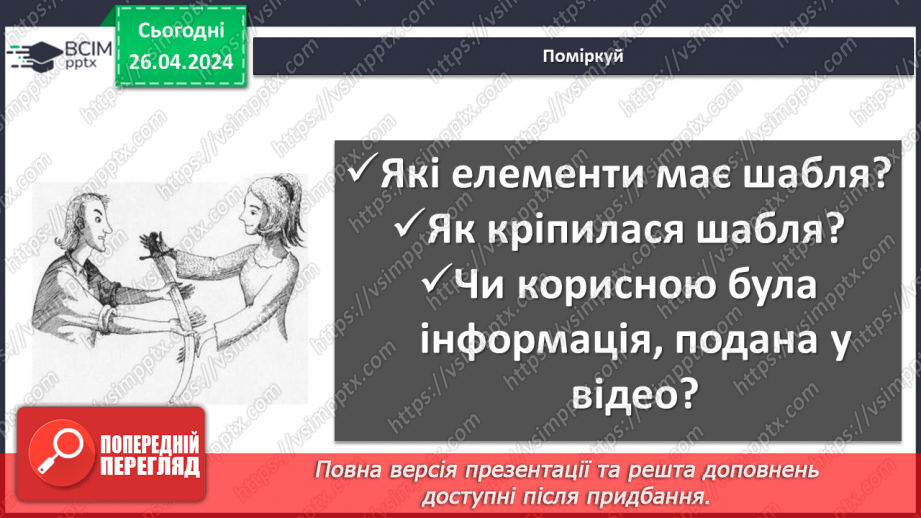 ВСІМ pptx

Сьогодні 26.04.2024

Поміркуй

✓Які елементи має шабля?
✓Як кріпилася шабля?
✓Чи корисною була інформація, подана у відео?

ПОПЕРЕДНІЙ ПЕРЕГЛЯД

Повна версія презентації та решта доповнень доступні після придбання.

https://vsimpptx.com